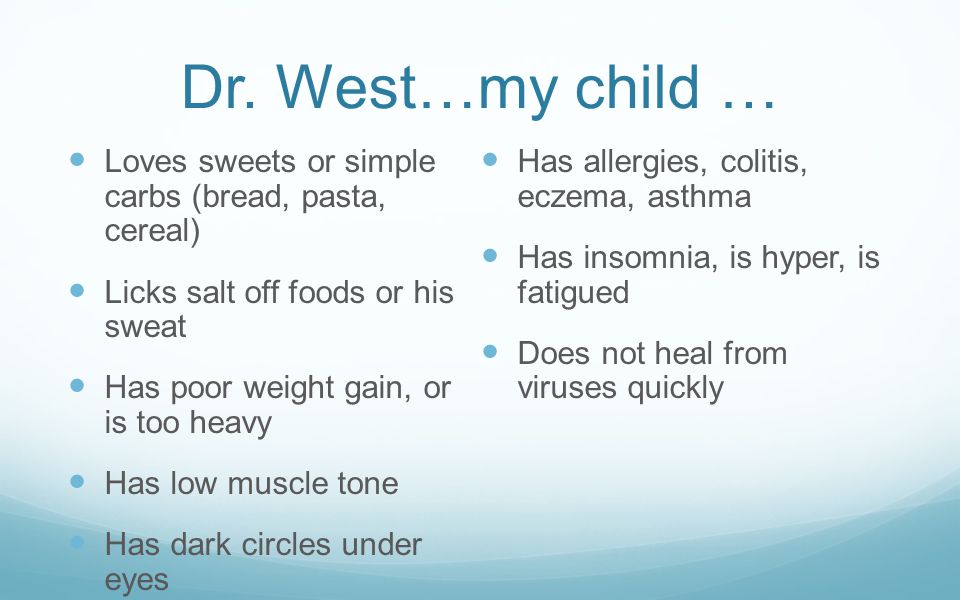 Dr. West…my child …

- Loves sweets or simple carbs (bread, pasta, cereal)
- Licks salt off foods or his sweat
- Has poor weight gain, or is too heavy
- Has low muscle tone
- Has dark circles under eyes

- Has allergies, colitis, eczema, asthma
- Has insomnia, is hyper, is fatigued
- Does not heal from viruses quickly